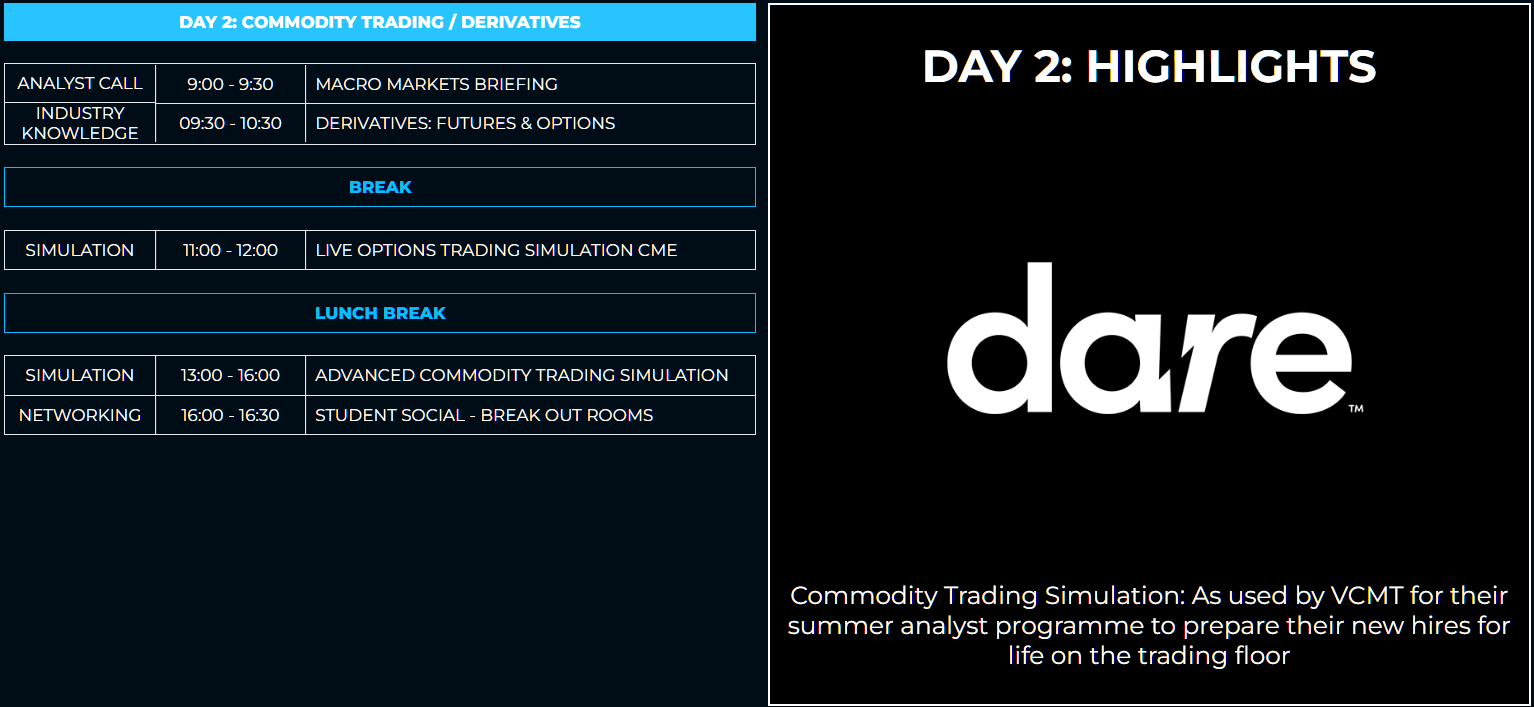 DAY 2: COMMODITY TRADING / DERIVATIVES

| ANALYST CALL | 9:00 - 9:30 | MACRO MARKETS BRIEFING |
|---|---|---|
| INDUSTRY KNOWLEDGE | 09:30 - 10:30 | DERIVATIVES: FUTURES & OPTIONS |

BREAK

| SIMULATION | 11:00 - 12:00 | LIVE OPTIONS TRADING SIMULATION CME |
|---|---|---|

LUNCH BREAK

| SIMULATION | 13:00 - 16:00 | ADVANCED COMMODITY TRADING SIMULATION |
|---|---|---|
| NETWORKING | 16:00 - 16:30 | STUDENT SOCIAL - BREAK OUT ROOMS |

DAY 2: HIGHLIGHTS

dare™

Commodity Trading Simulation: As used by VCMT for their summer analyst programme to prepare their new hires for life on the trading floor